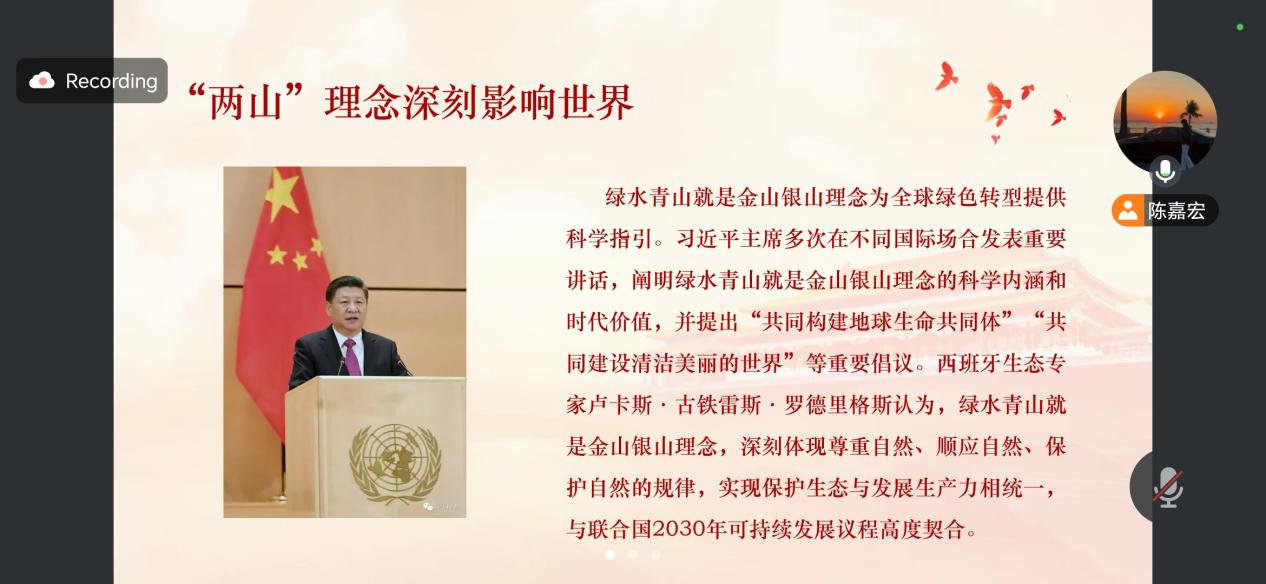 Recording

“两山”理念深刻影响世界

绿水青山就是金山银山理念为全球绿色转型提供科学指引。习近平主席多次在不同国际场合发表重要讲话，阐明绿水青山就是金山银山理念的科学内涵和时代价值，并提出“共同构建地球生命共同体”“共同建设清洁美丽的世界”等重要倡议。西班牙生态专家卢卡斯·古铁雷斯·罗德里格斯认为，绿水青山就是金山银山理念，深刻体现尊重自然、顺应自然、保护自然的规律，实现保护生态与发展生产力相统一，与联合国2030年可持续发展议程高度契合。

陈嘉宏